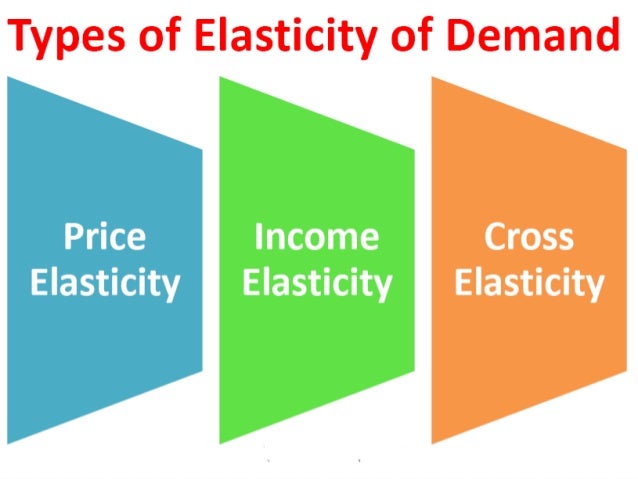 Types of Elasticity of Demand

Price Elasticity

Income Elasticity

Cross Elasticity